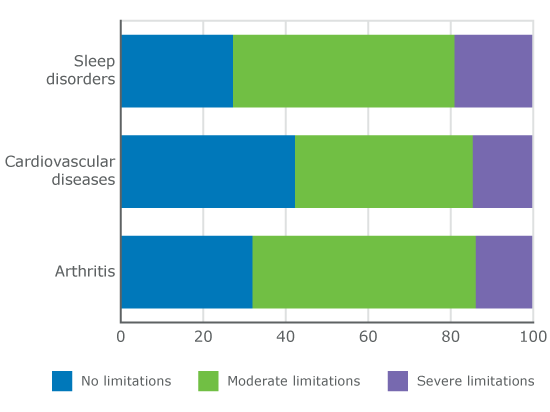 Sleep disorders

Cardiovascular diseases

Arthritis

0
20
40
60
80
100

No limitations
Moderate limitations
Severe limitations